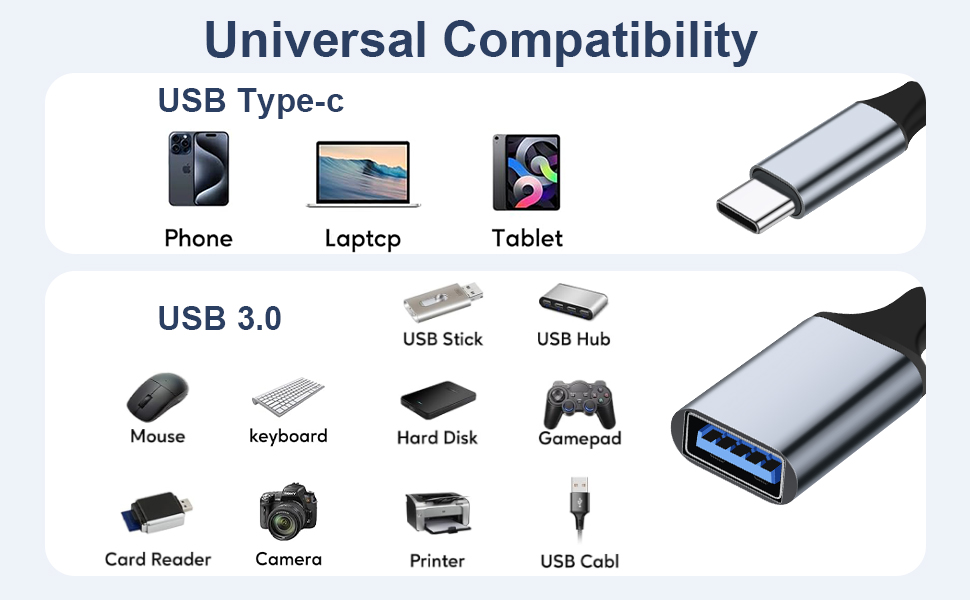 Universal Compatibility

USB Type-c

Phone

Laptcp

Tablet

USB 3.0

USB Stick

USB Hub

Mouse

keyboard

Hard Disk

Gamepad

Card Reader

Camera

Printer

USB Cabl